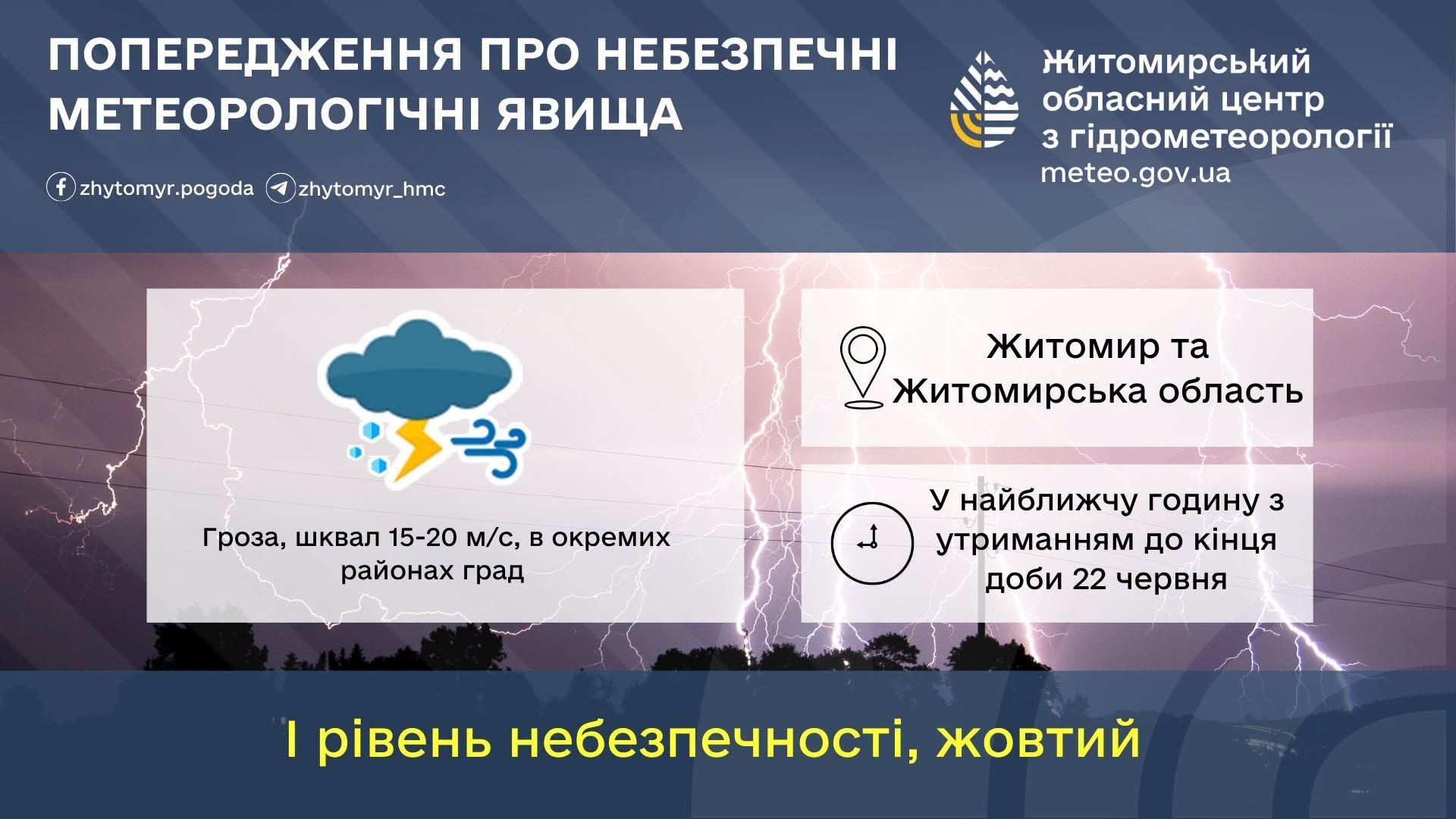 ПОПЕРЕДЖЕННЯ ПРО НЕБЕЗПЕЧНІ МЕТЕОРОЛОГІЧНІ ЯВИЩА

zhytomyr.pogoda zhytomyr_hmc

Житомирський обласний центр з гідрометеорології
meteo.gov.ua

Гроза, шквал 15-20 м/с, в окремих районах град

Житомир та Житомирська область

У найближчу годину з утриманням до кінця доби 22 червня

І рівень небезпечності, жовтий